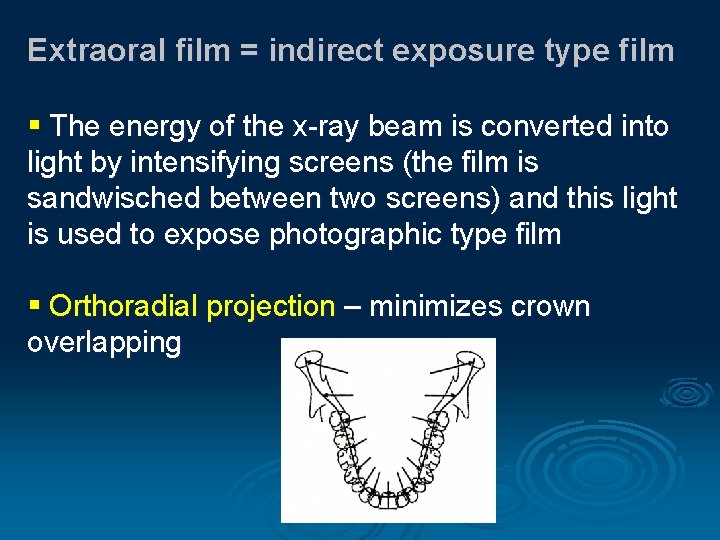 Extraoral film = indirect exposure type film

▪ The energy of the x-ray beam is converted into light by intensifying screens (the film is sandwisched between two screens) and this light is used to expose photographic type film

▪ Orthoradial projection – minimizes crown overlapping